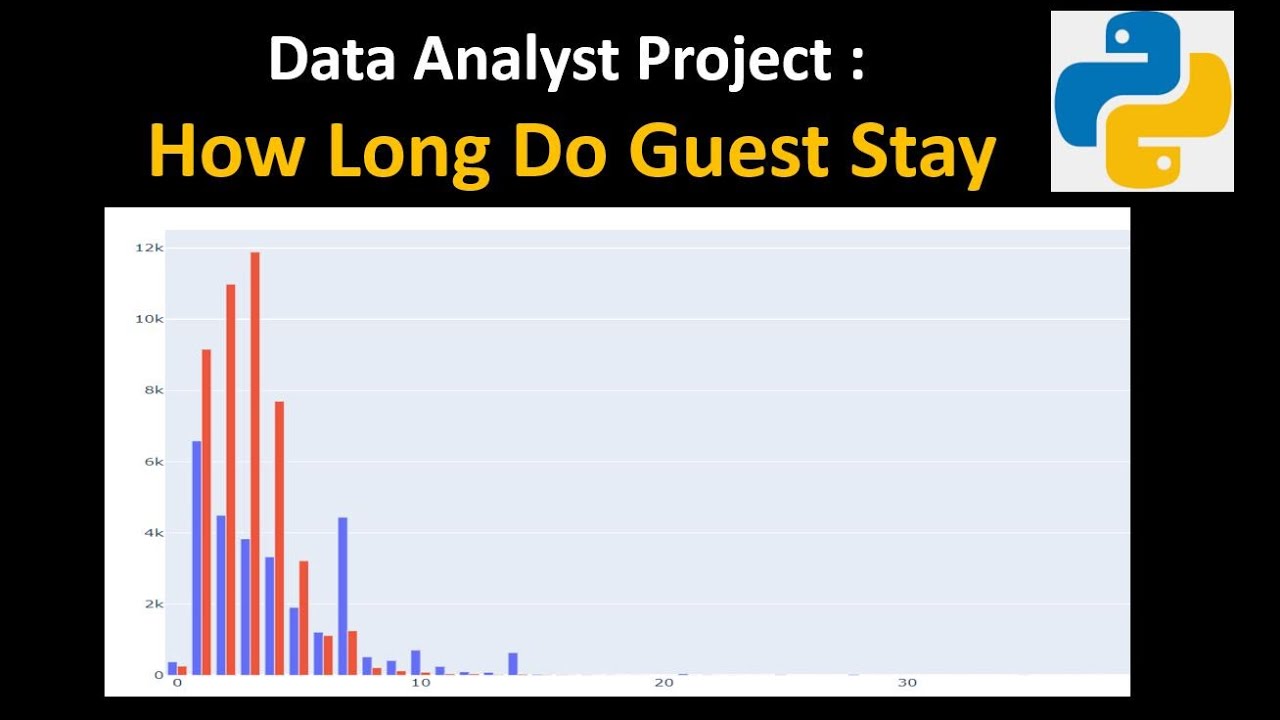 Data Analyst Project :
How Long Do Guest Stay

12k
10k
8k
6k
4k
2k
0
0
10
20
30